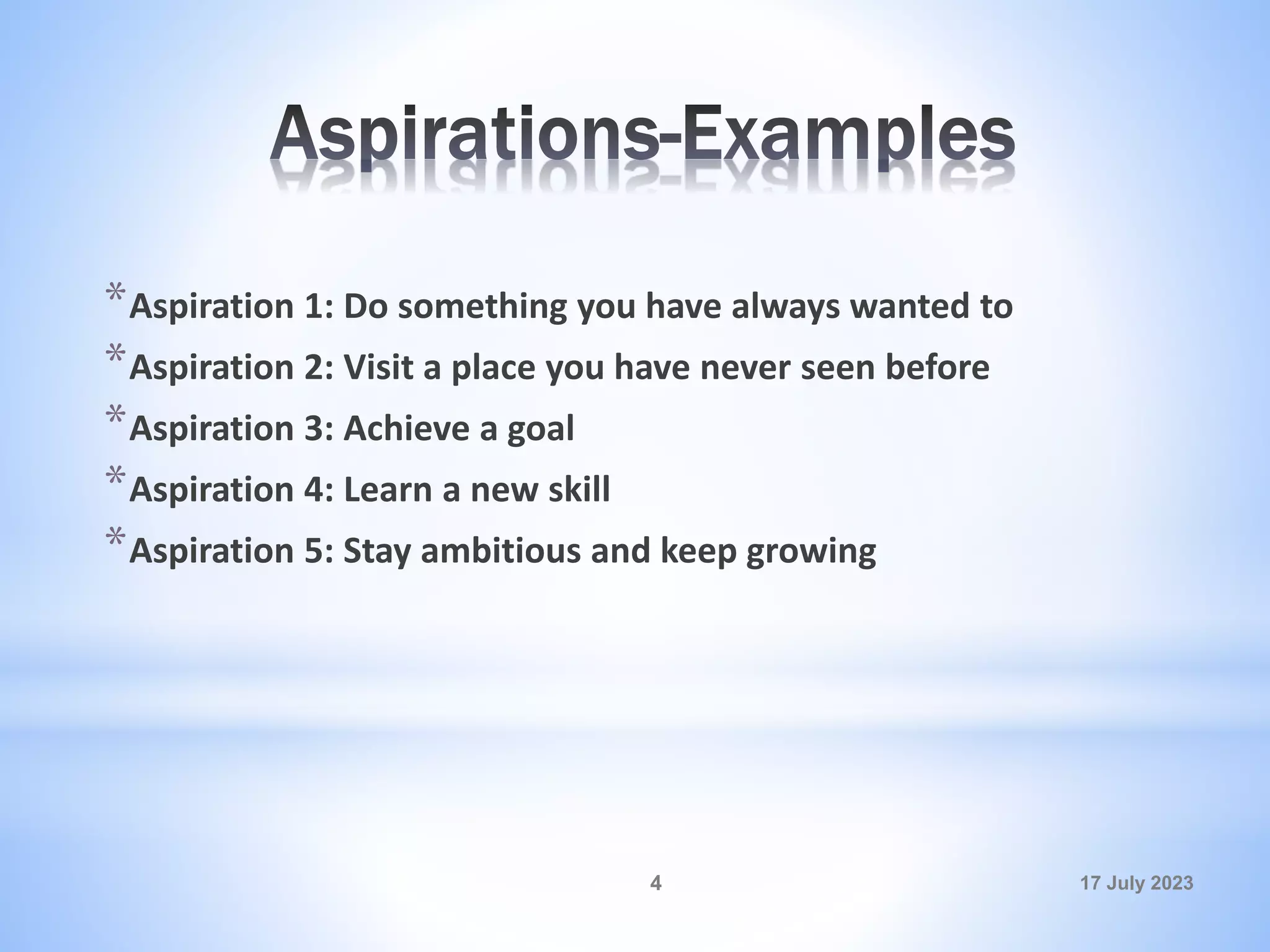 Aspirations-Examples

* Aspiration 1: Do something you have always wanted to
* Aspiration 2: Visit a place you have never seen before
* Aspiration 3: Achieve a goal
* Aspiration 4: Learn a new skill
* Aspiration 5: Stay ambitious and keep growing

4

17 July 2023